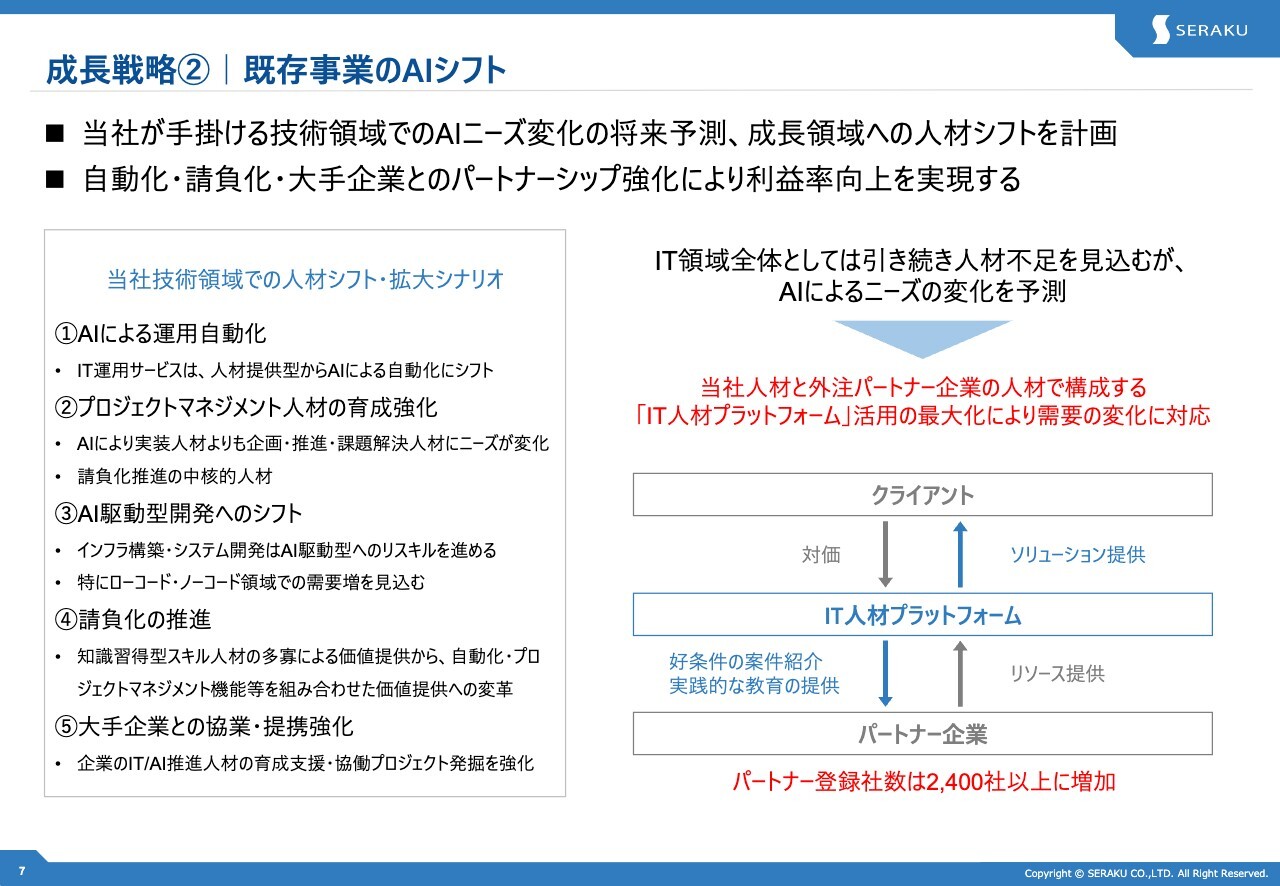 SERAKU

成長戦略②｜既存事業のAIシフト

■ 当社が手掛ける技術領域でのAIニーズ変化の将来予測、成長領域への人材シフトを計画
■ 自動化・請負化・大手企業とのパートナーシップ強化により利益率向上を実現する

当社技術領域での人材シフト・拡大シナリオ

①AIによる運用自動化
• IT運用サービスは、人材提供型からAIによる自動化にシフト
②プロジェクトマネジメント人材の育成強化
• AIにより実装人材よりも企画・推進・課題解決人材にニーズが変化
• 請負化推進の中核的人材
③AI駆動型開発へのシフト
• インフラ構築・システム開発はAI駆動型へのリスキルを進める
• 特にローコード・ノーコード領域での需要増を見込む
④請負化の推進
• 知識習得型スキル人材の多寡による価値提供から、自動化・プロジェクトマネジメント機能等を組み合わせた価値提供への変革
⑤大手企業との協業・提携強化
• 企業のIT/AI推進人材の育成支援・協働プロジェクト発掘を強化

IT領域全体としては引き続き人材不足を見込むが、AIによるニーズの変化を予測

当社人材と外注パートナー企業の人材で構成する「IT人材プラットフォーム」活用の最大化により需要の変化に対応

クライアント
対価
ソリューション提供
IT人材プラットフォーム
好条件の案件紹介
実践的な教育の提供
リソース提供
パートナー企業

パートナー登録社数は2,400社以上に増加

7
Copyright © SERAKU CO.,LTD. All Right Reserved.